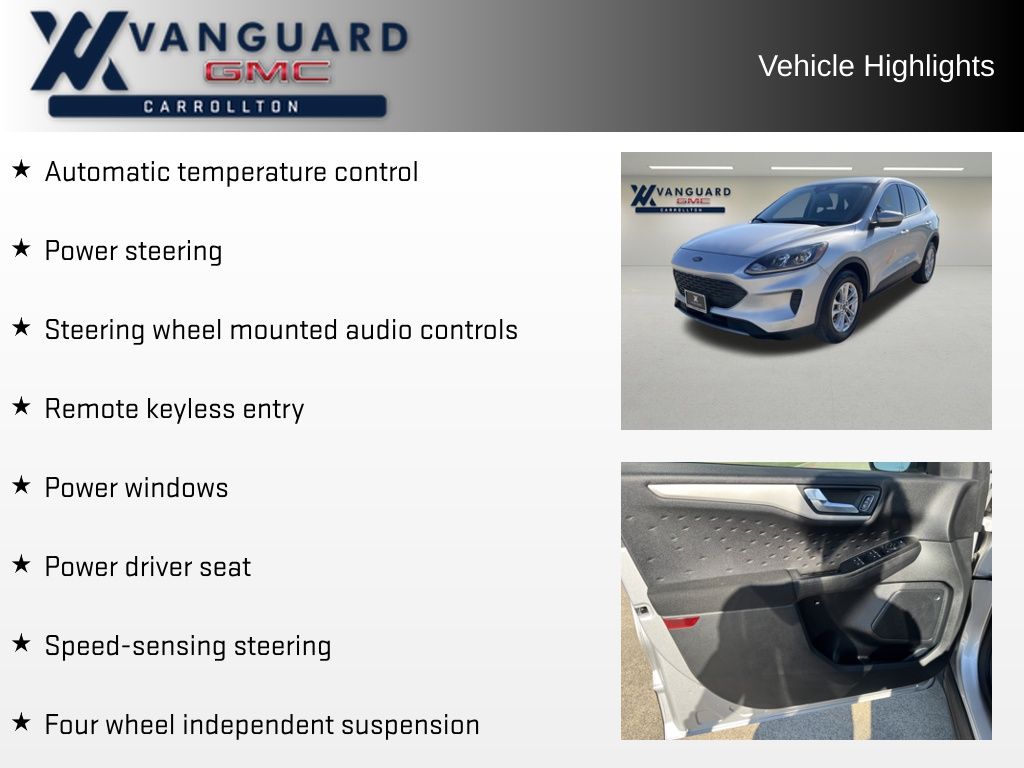 VANGUARD
GMC
CARROLLTON

Vehicle Highlights

★ Automatic temperature control

★ Power steering

★ Steering wheel mounted audio controls

★ Remote keyless entry

★ Power windows

★ Power driver seat

★ Speed-sensing steering

★ Four wheel independent suspension

VANGUARD
GMC
CARROLLTON